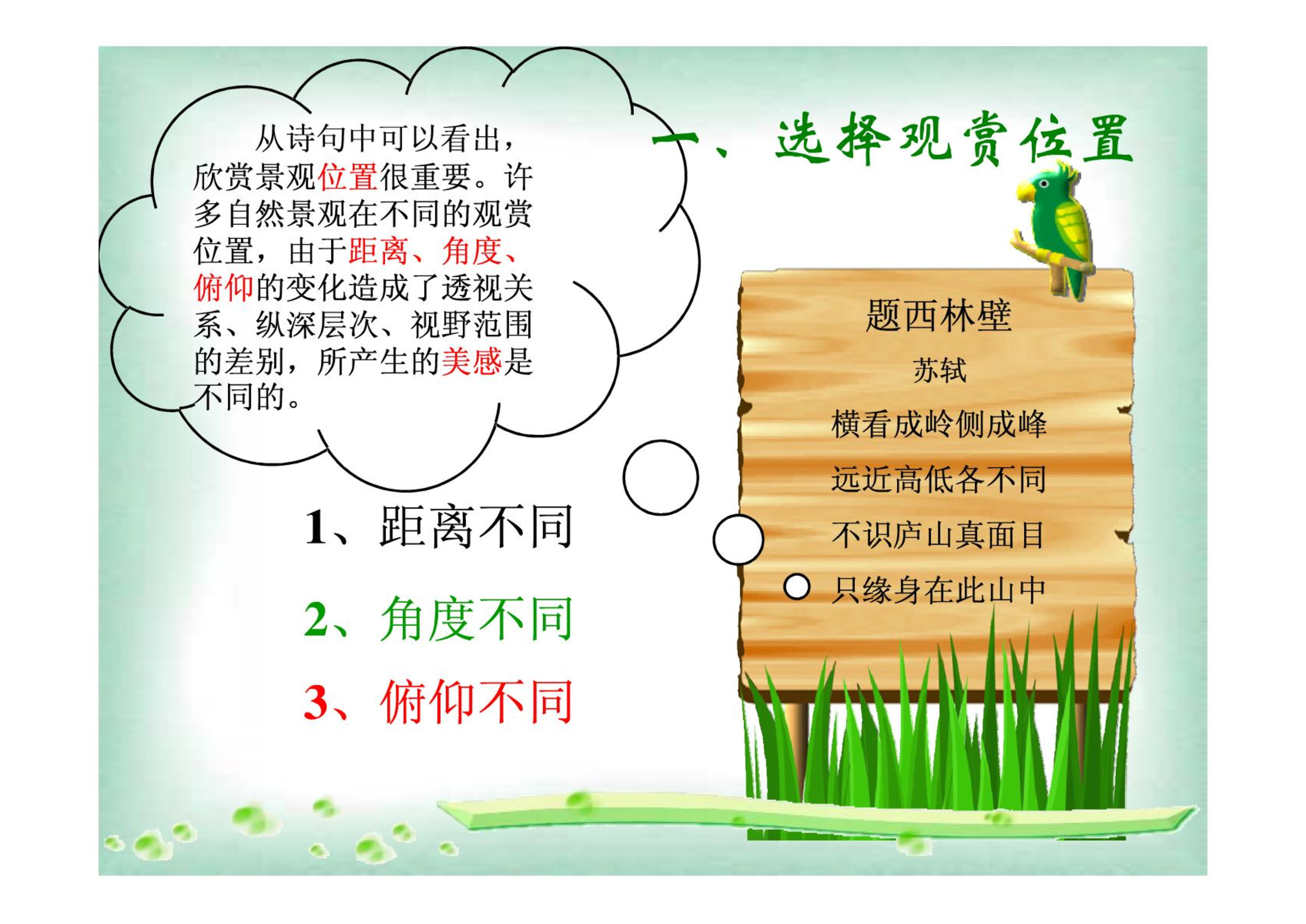 一、选择观赏位置

从诗句中可以看出，欣赏景观位置很重要。许多自然景观在不同的观赏位置，由于距离、角度、俯仰的变化造成了透视关系、纵深层次、视野范围的差别，所产生的美感是不同的。

题西林壁
苏轼
横看成岭侧成峰
远近高低各不同
不识庐山真面目
只缘身在此山中

1、距离不同
2、角度不同
3、俯仰不同